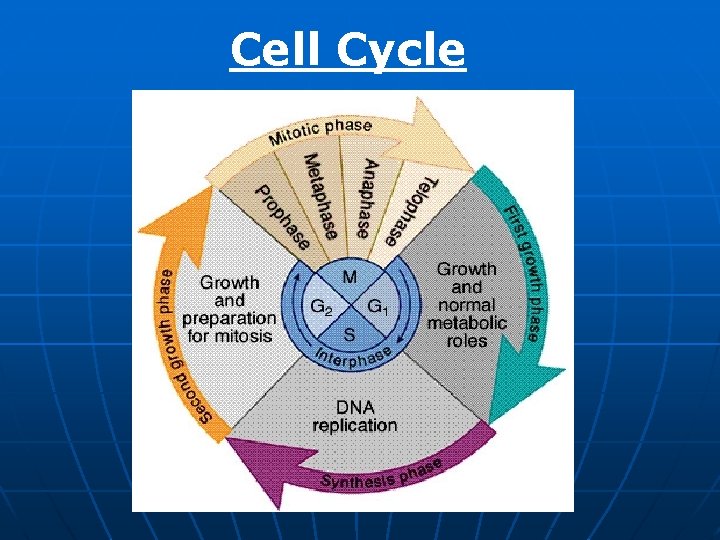 Cell Cycle

Mitotic phase

Prophase

Metaphase

Anaphase

Telophase

First growth phase

Growth and normal metabolic roles

M

$G_2$

$G_1$

S

Interphase

Growth and preparation for mitosis

Second growth phase

DNA replication

Synthesis phase